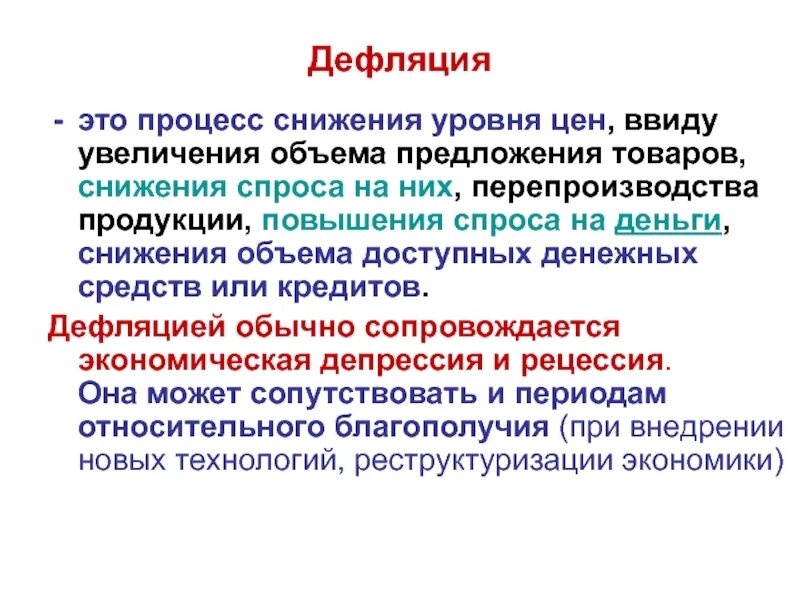 Дефляция

- это процесс снижения уровня цен, ввиду увеличения объема предложения товаров, снижения спроса на них, перепроизводства продукции, повышения спроса на деньги, снижения объема доступных денежных средств или кредитов.

Дефляцией обычно сопровождается экономическая депрессия и рецессия. Она может сопутствовать и периодам относительного благополучия (при внедрении новых технологий, реструктуризации экономики)